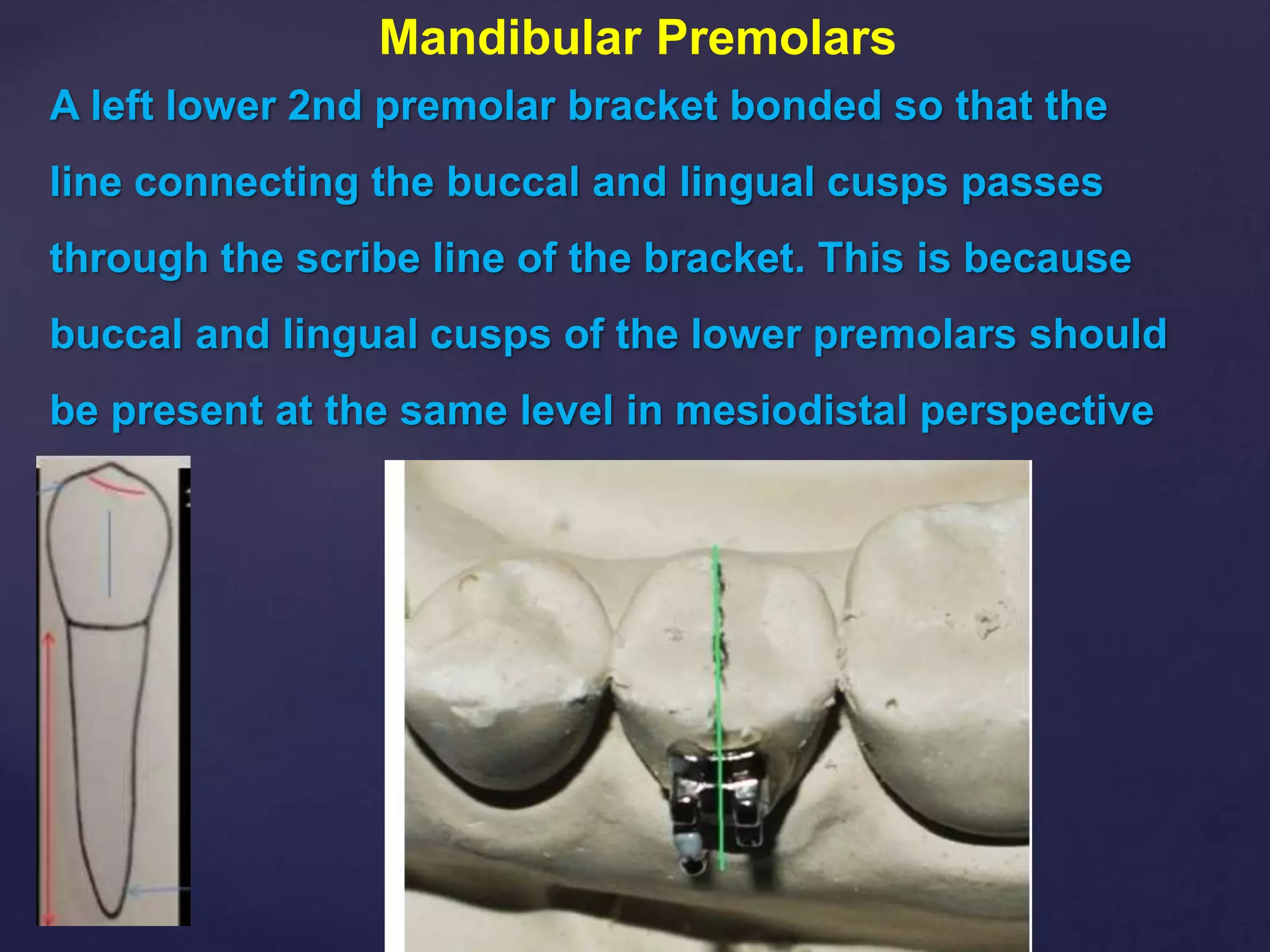 Mandibular Premolars

A left lower 2nd premolar bracket bonded so that the line connecting the buccal and lingual cusps passes through the scribe line of the bracket. This is because buccal and lingual cusps of the lower premolars should be present at the same level in mesiodistal perspective